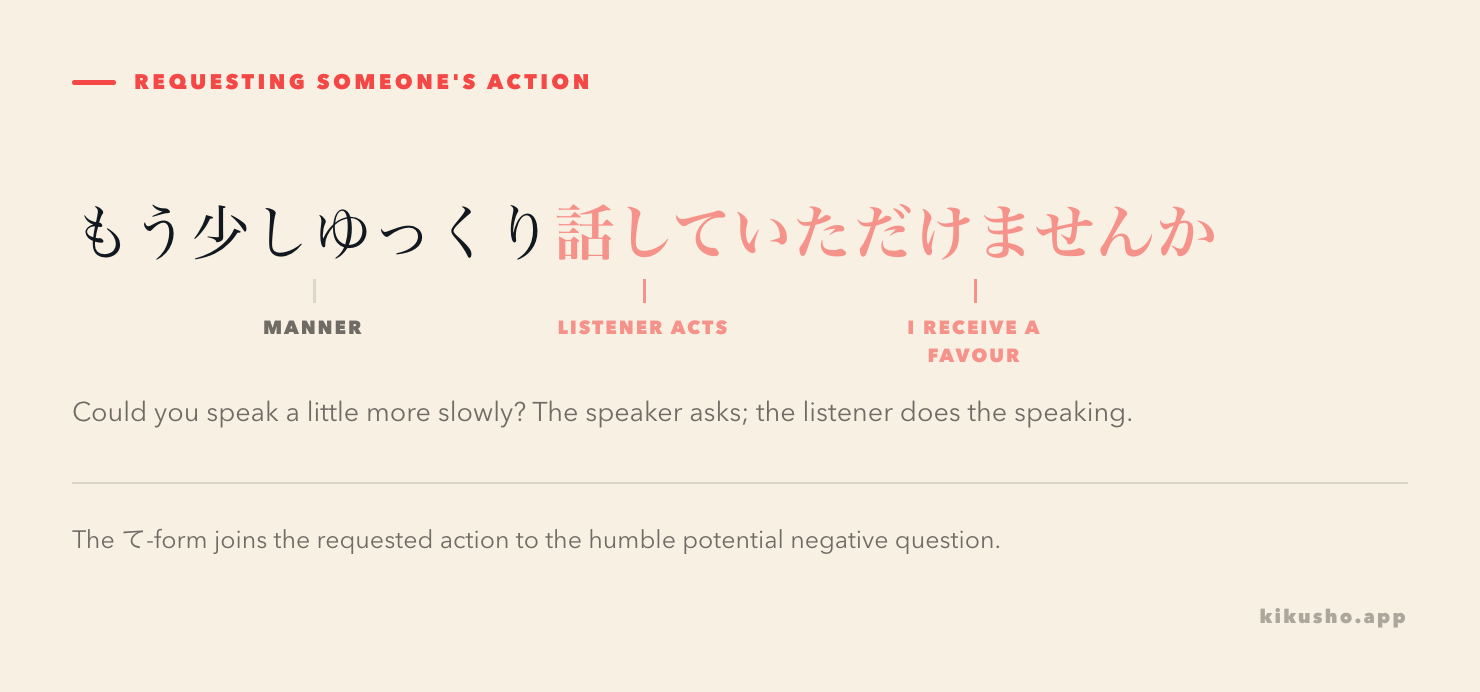 REQUESTING SOMEONE'S ACTION

もう少しゆっくり話していただけませんか

MANNER

LISTENER ACTS

I RECEIVE A FAVOUR

Could you speak a little more slowly? The speaker asks; the listener does the speaking.

The て-form joins the requested action to the humble potential negative question.

kikusho.app